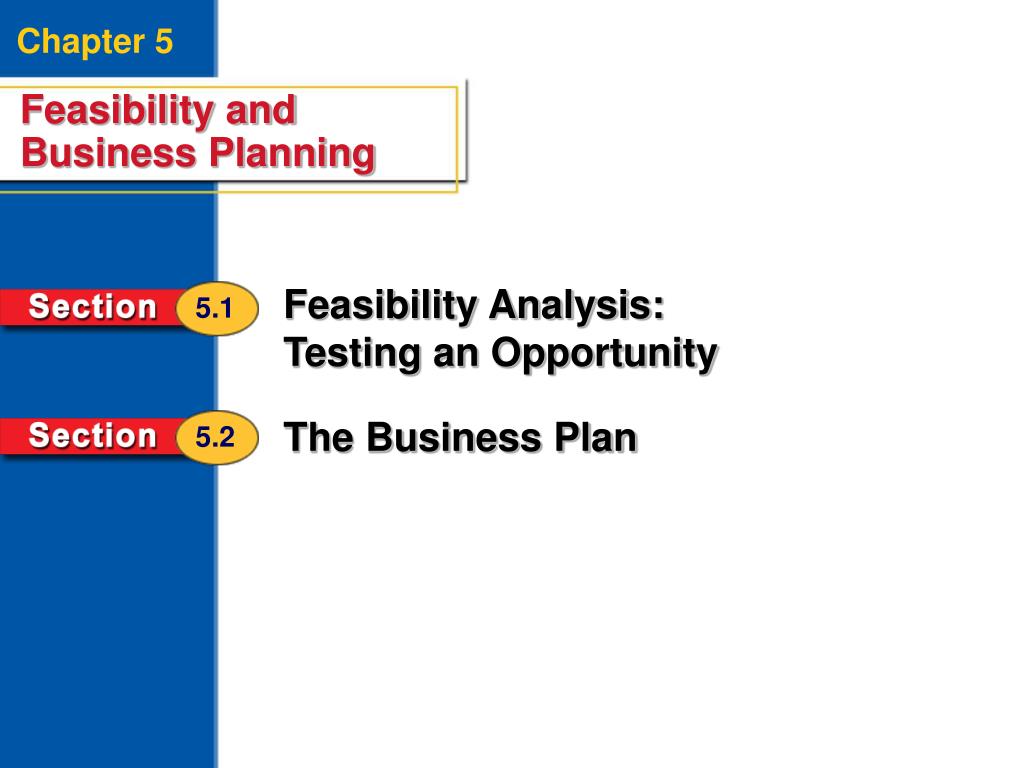 Chapter 5

Feasibility and Business Planning

Section 5.1 Feasibility Analysis: Testing an Opportunity

Section 5.2 The Business Plan